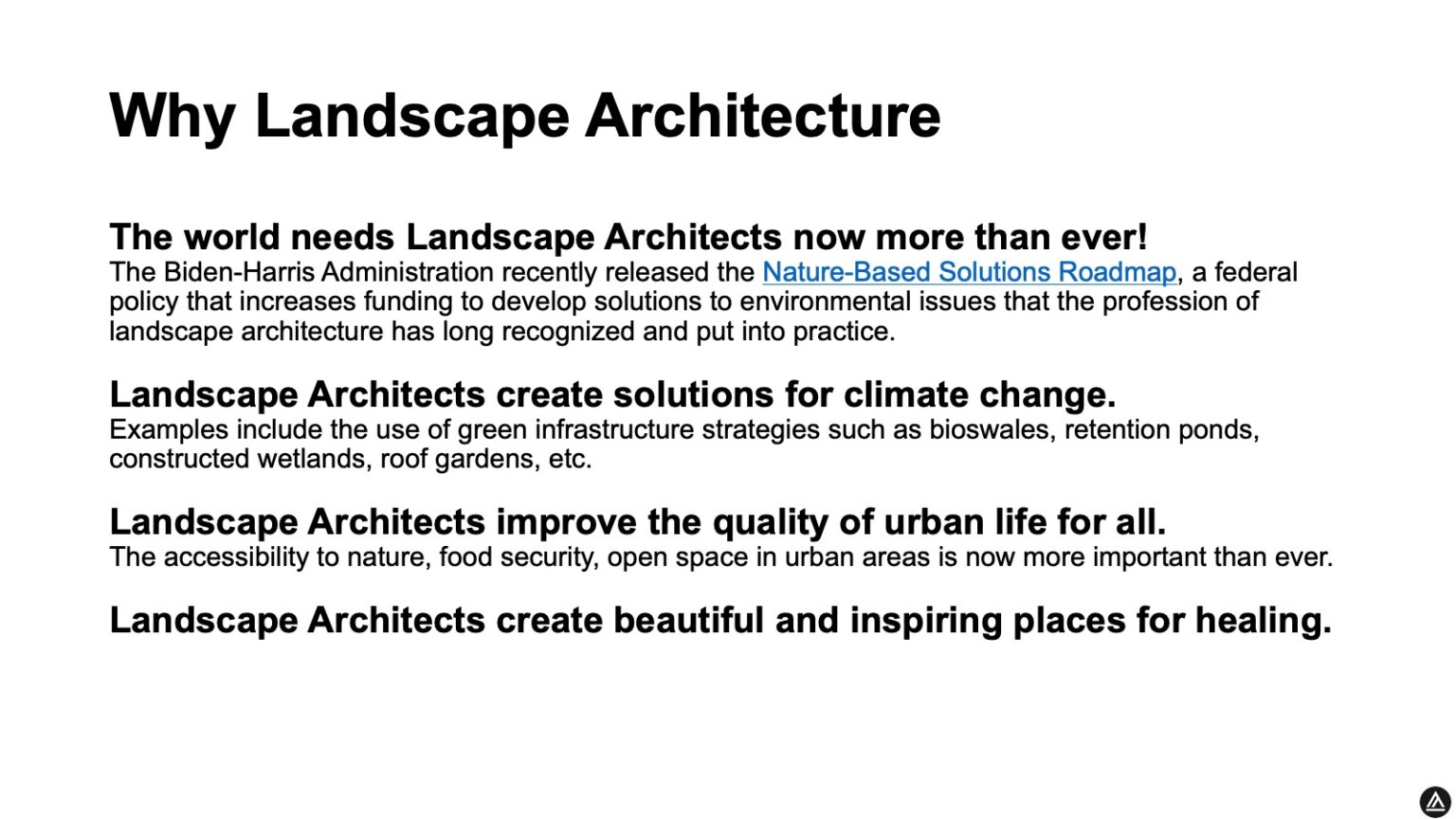 Why Landscape Architecture

The world needs Landscape Architects now more than ever!
The Biden-Harris Administration recently released the Nature-Based Solutions Roadmap, a federal policy that increases funding to develop solutions to environmental issues that the profession of landscape architecture has long recognized and put into practice.

Landscape Architects create solutions for climate change.
Examples include the use of green infrastructure strategies such as bioswales, retention ponds, constructed wetlands, roof gardens, etc.

Landscape Architects improve the quality of urban life for all.
The accessibility to nature, food security, open space in urban areas is now more important than ever.

Landscape Architects create beautiful and inspiring places for healing.